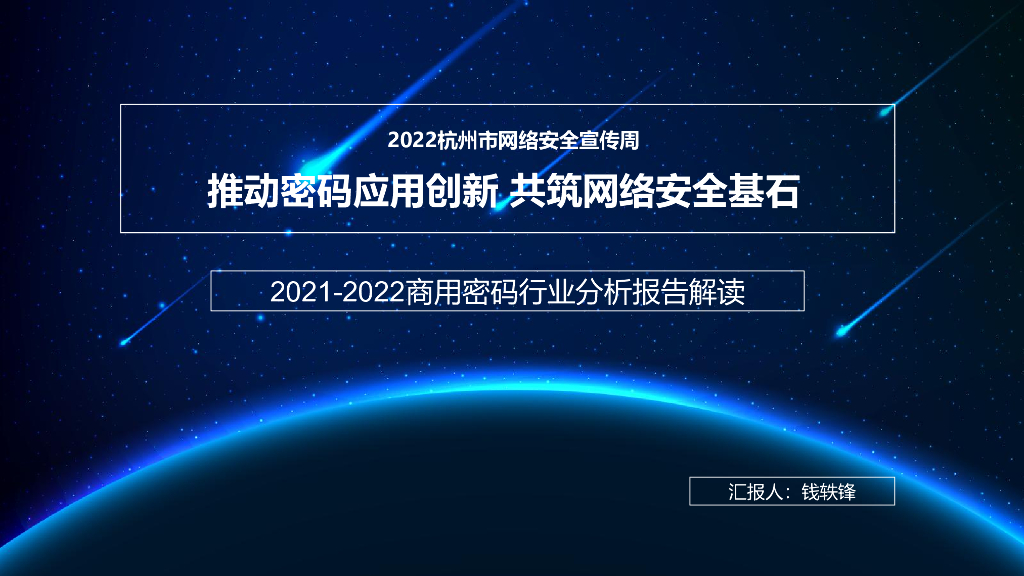 2022杭州市网络安全宣传周

推动密码应用创新 共筑网络安全基石

2021-2022商用密码行业分析报告解读

汇报人：钱轶锋